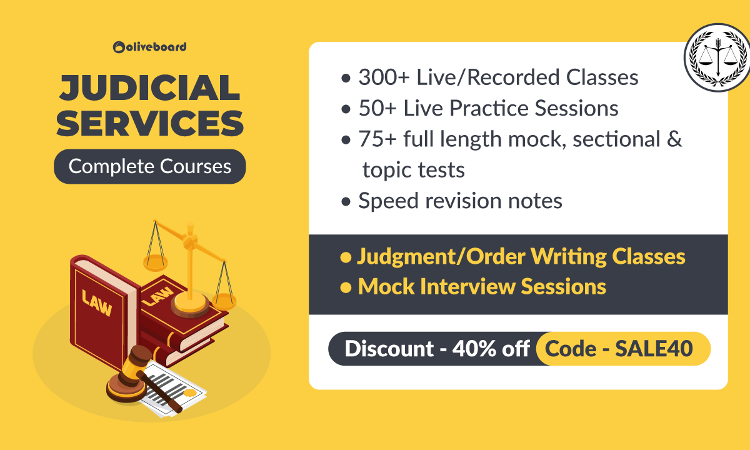 oliveboard

JUDICIAL SERVICES

Complete Courses

LAW

LAW

• 300+ Live/Recorded Classes
• 50+ Live Practice Sessions
• 75+ full length mock, sectional & topic tests
• Speed revision notes

• Judgment/Order Writing Classes
• Mock Interview Sessions

Discount - 40% off Code - SALE40